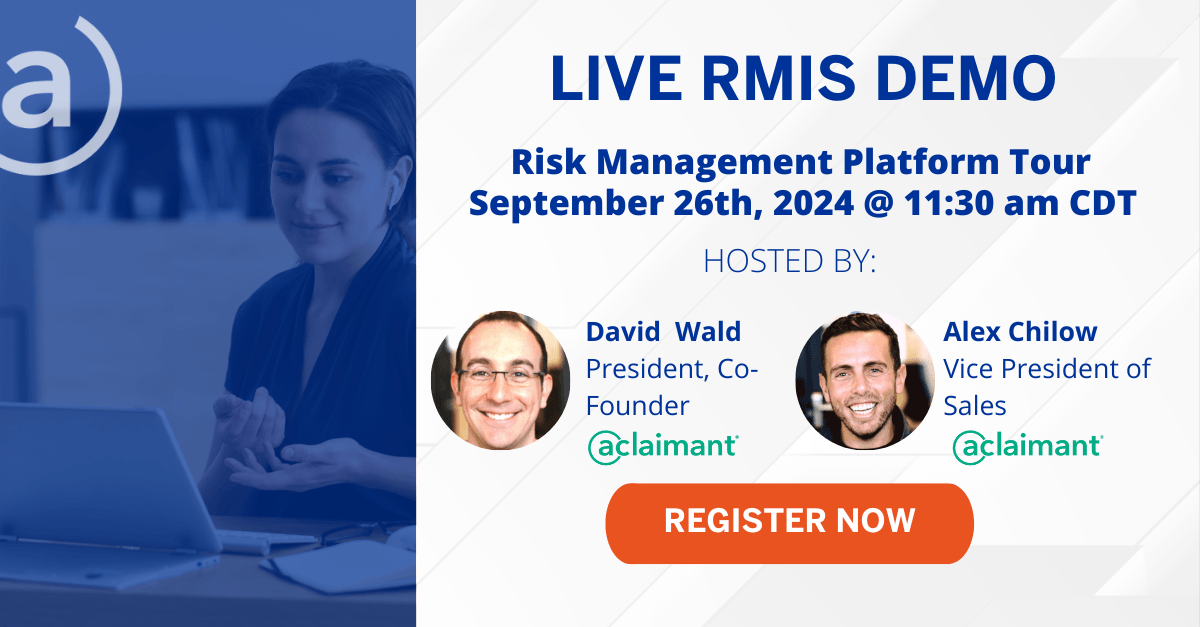 a

LIVE RMIS DEMO

Risk Management Platform Tour
September 26th, 2024 @ 11:30 am CDT

HOSTED BY:

David Wald
President, Co-Founder
aclaimant

Alex Chilow
Vice President of Sales
aclaimant

REGISTER NOW